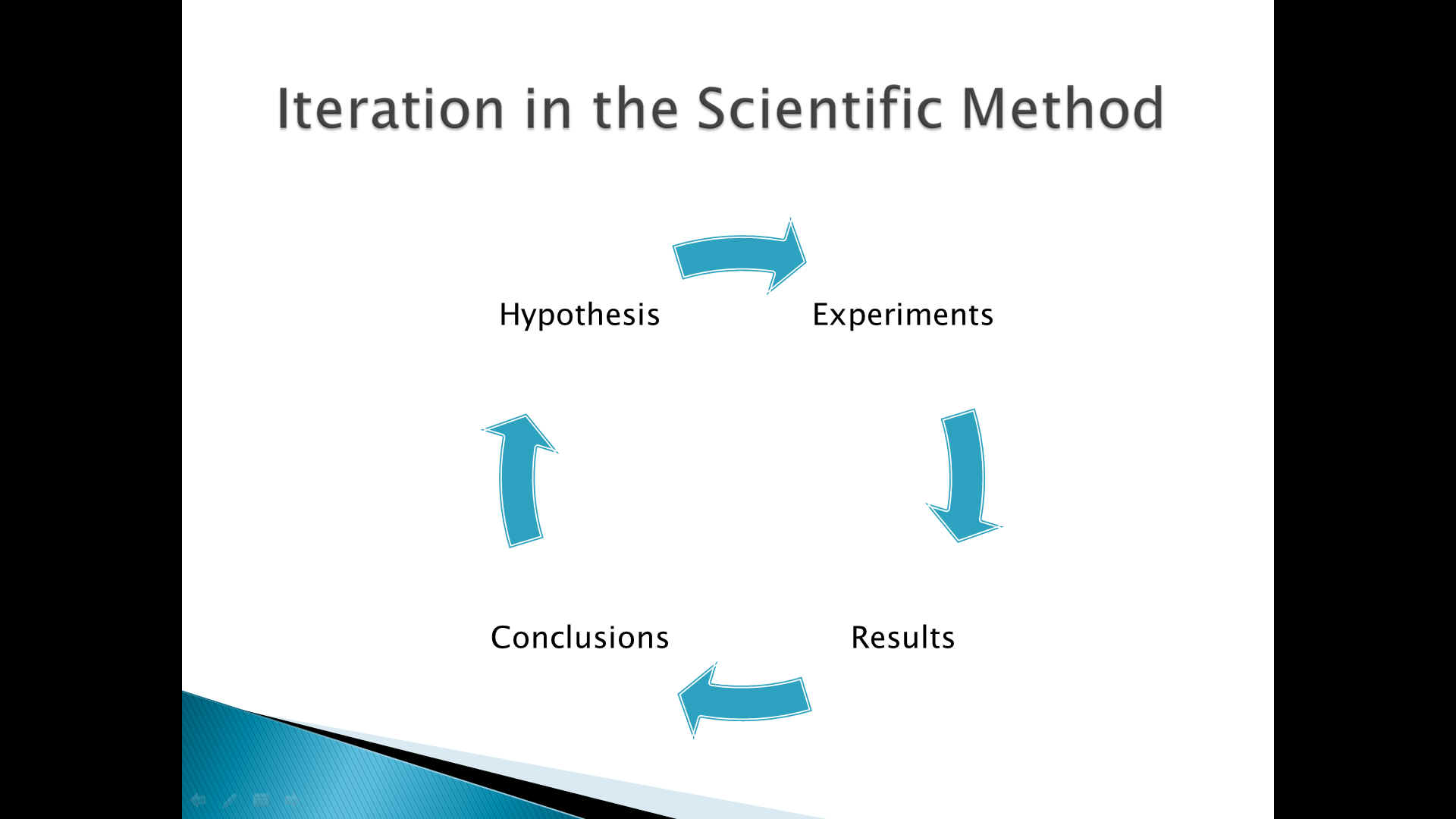 Iteration in the Scientific Method

Hypothesis

Experiments

Results

Conclusions